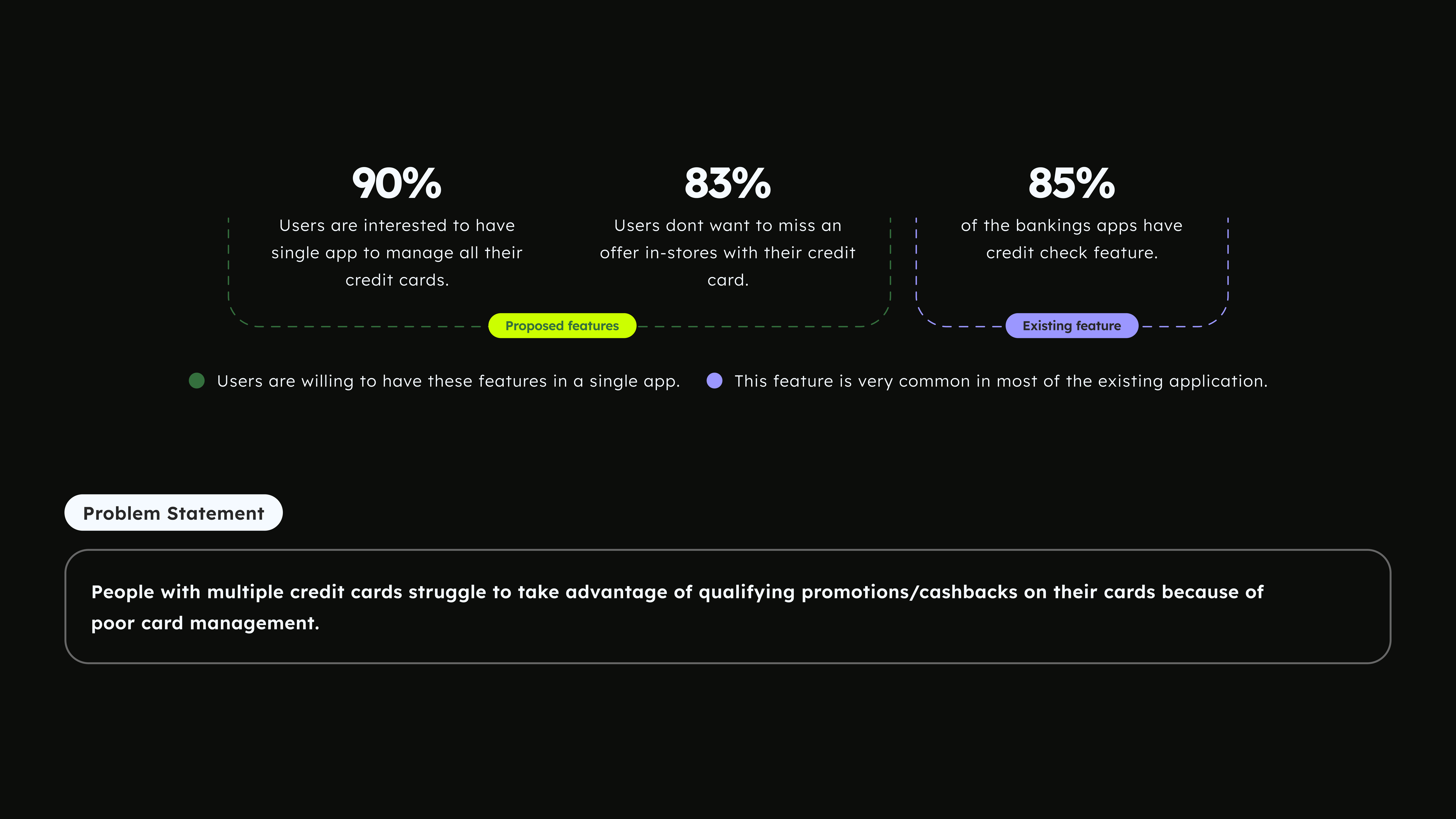 90%
Users are interested to have single app to manage all their credit cards.

83%
Users dont want to miss an offer in-stores with their credit card.

Proposed features

85%
of the bankings apps have credit check feature.

Existing feature

Users are willing to have these features in a single app.

This feature is very common in most of the existing application.

Problem Statement

People with multiple credit cards struggle to take advantage of qualifying promotions/cashbacks on their cards because of poor card management.